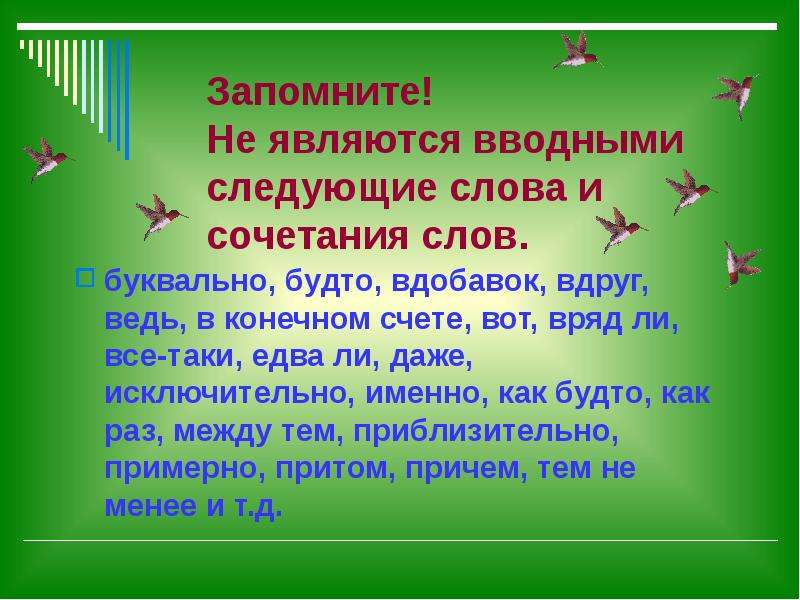 Запомните!
Не являются вводными следующие слова и сочетания слов.

буквально, будто, вдобавок, вдруг, ведь, в конечном счете, вот, вряд ли, все-таки, едва ли, даже, исключительно, именно, как будто, как раз, между тем, приблизительно, примерно, притом, причем, тем не менее и т.д.